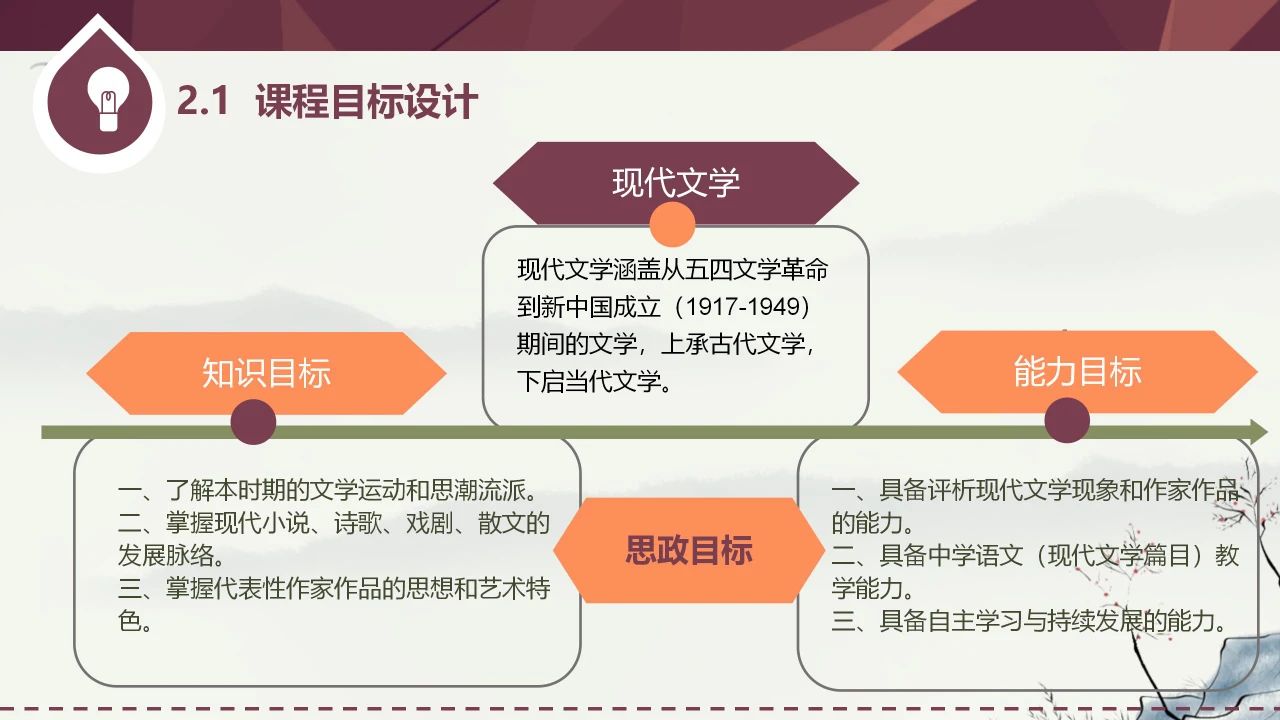 2.1 课程目标设计

现代文学

现代文学涵盖从五四文学革命到新中国成立（1917-1949）期间的文学，上承古代文学，下启当代文学。

知识目标

一、了解本时期的文学运动和思潮流派。
二、掌握现代小说、诗歌、戏剧、散文的发展脉络。
三、掌握代表性作家作品的思想和艺术特色。

思政目标

能力目标

一、具备评析现代文学现象和作家作品的能力。
二、具备中学语文（现代文学篇目）教学能力。
三、具备自主学习与持续发展的能力。